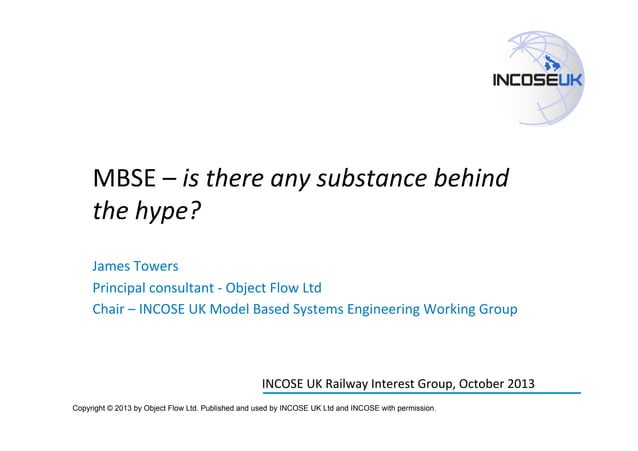 INCOSEUK

MBSE – is there any substance behind the hype?

James Towers
Principal consultant - Object Flow Ltd
Chair – INCOSE UK Model Based Systems Engineering Working Group

INCOSE UK Railway Interest Group, October 2013

Copyright © 2013 by Object Flow Ltd. Published and used by INCOSE UK Ltd and INCOSE with permission.